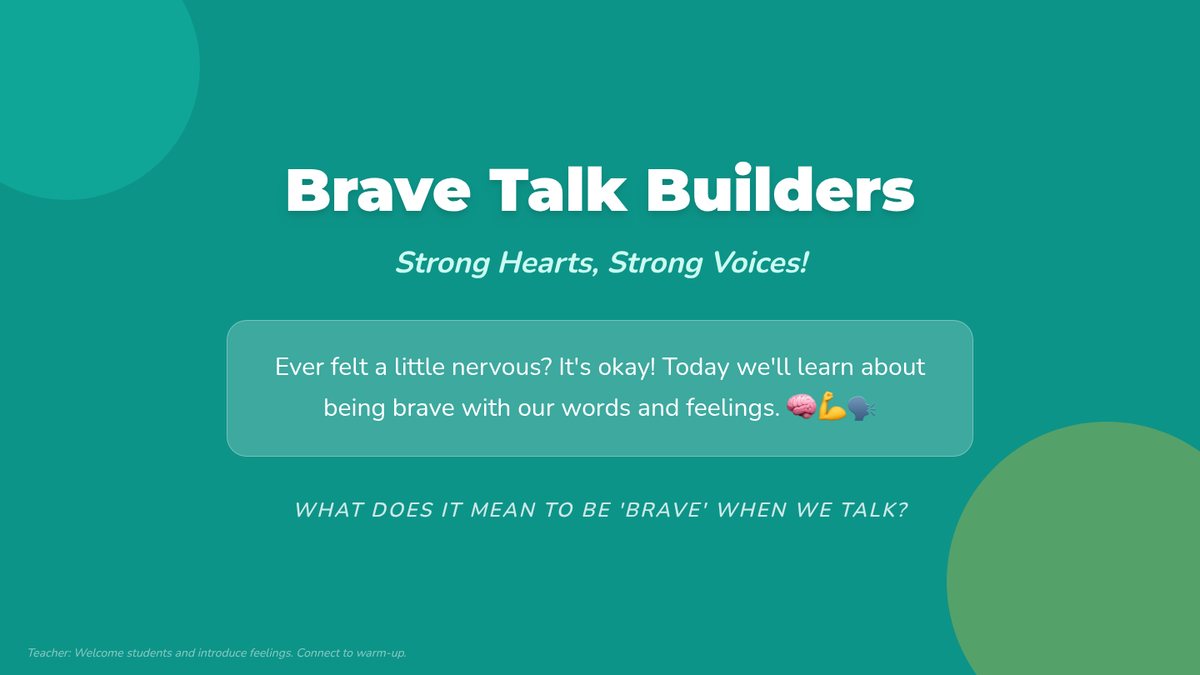 Brave Talk Builders

Strong Hearts, Strong Voices!

Ever felt a little nervous? It's okay! Today we'll learn about being brave with our words and feelings. 🧠💪🗣️

WHAT DOES IT MEAN TO BE 'BRAVE' WHEN WE TALK?

Teacher: Welcome students and introduce feelings. Connect to warm-up.